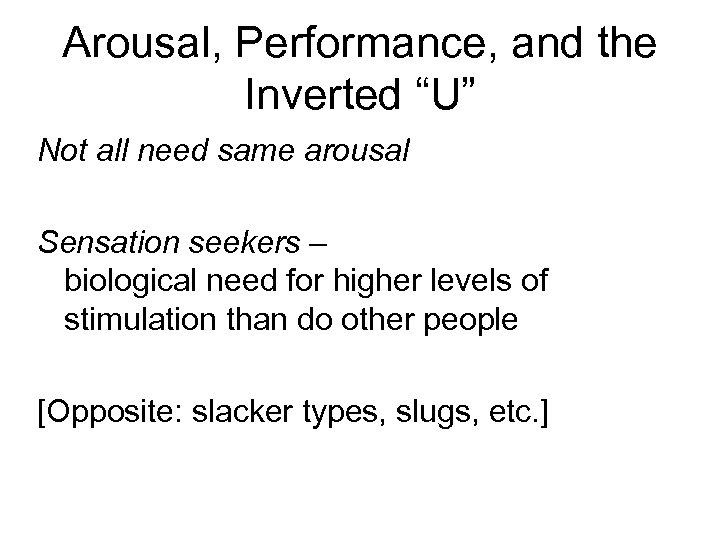 Arousal, Performance, and the Inverted “U”

Not all need same arousal

Sensation seekers –
biological need for higher levels of stimulation than do other people

[Opposite: slacker types, slugs, etc.]